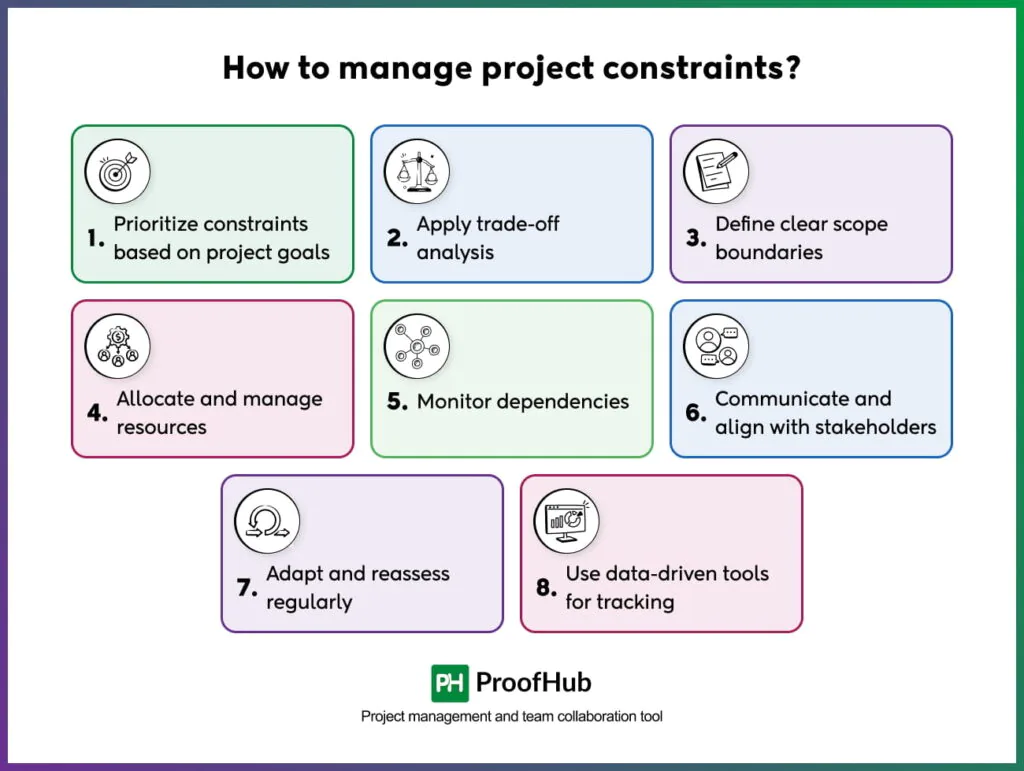 How to manage project constraints?

1. Prioritize constraints based on project goals

2. Apply trade-off analysis

3. Define clear scope boundaries

4. Allocate and manage resources

5. Monitor dependencies

6. Communicate and align with stakeholders

7. Adapt and reassess regularly

8. Use data-driven tools for tracking

PH ProofHub

Project management and team collaboration tool